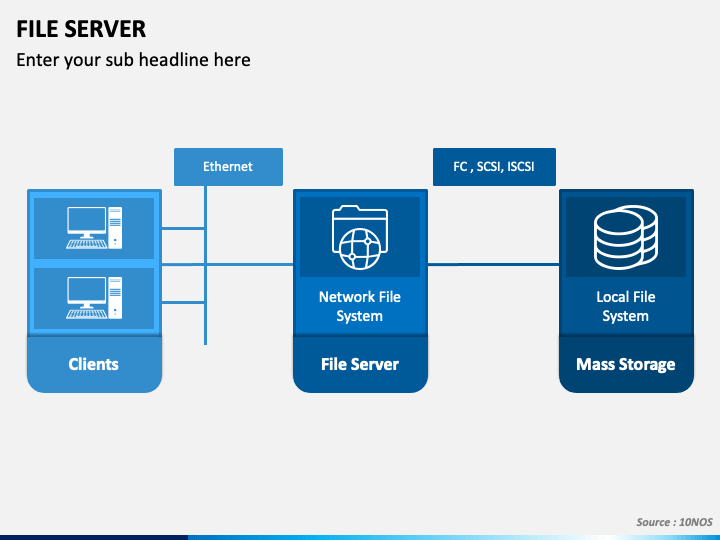 FILE SERVER

Enter your sub headline here

Ethernet

FC , SCSI, ISCSI

Clients

Network File System

File Server

Local File System

Mass Storage

Source : 10NOS